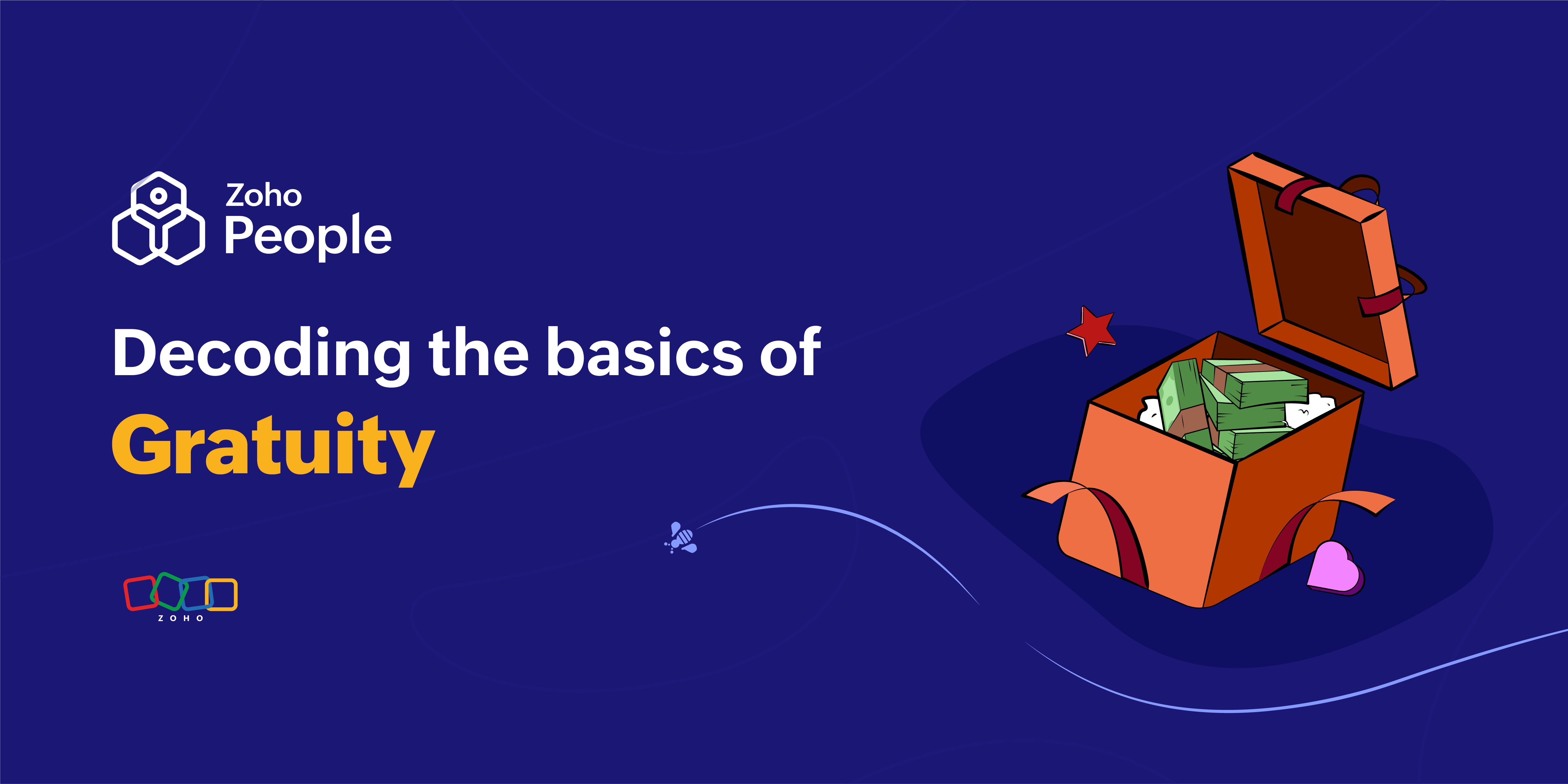 Zoho
People

Decoding the basics of
Gratuity

ZOHO